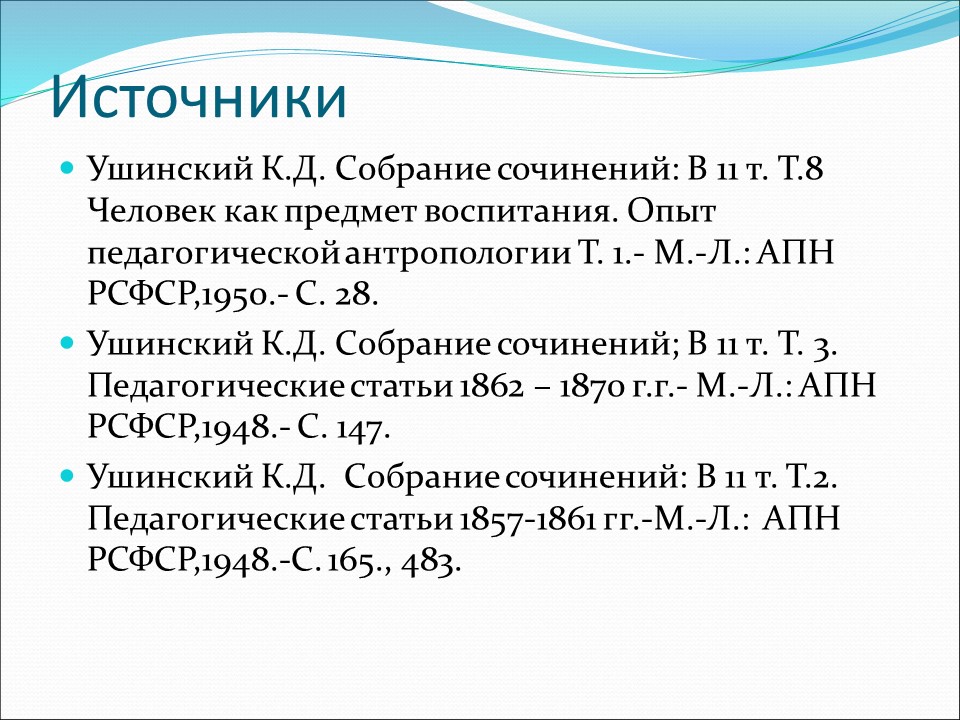 Источники

Ушинский К.Д. Собрание сочинений: В 11 т. Т.8 Человек как предмет воспитания. Опыт педагогической антропологии Т. 1.- М.-Л.: АПН РСФСР,1950.- С. 28.

Ушинский К.Д. Собрание сочинений; В 11 т. Т. 3. Педагогические статьи 1862 – 1870 г.г.- М.-Л.: АПН РСФСР,1948.- С. 147.

Ушинский К.Д. Собрание сочинений: В 11 т. Т.2. Педагогические статьи 1857-1861 гг.-М.-Л.: АПН РСФСР,1948.-С. 165., 483.